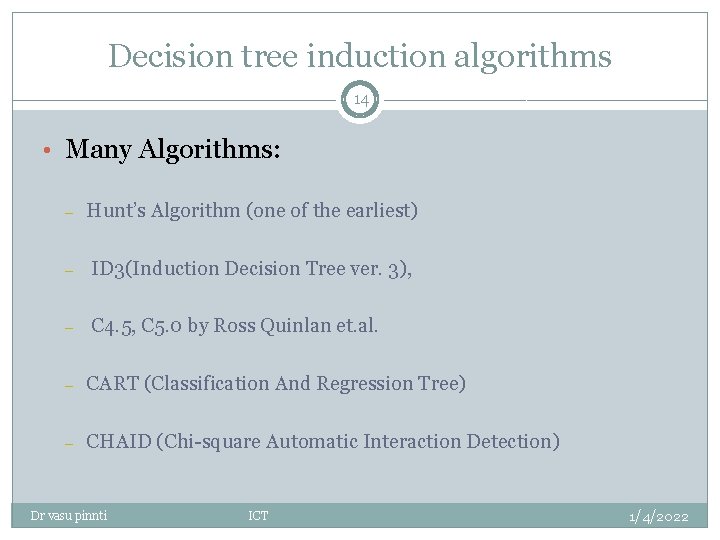 Decision tree induction algorithms

14

• Many Algorithms:

– Hunt's Algorithm (one of the earliest)

– ID3(Induction Decision Tree ver. 3),

– C4.5, C5.0 by Ross Quinlan et.al.

– CART (Classification And Regression Tree)

– CHAID (Chi-square Automatic Interaction Detection)

Dr vasu pinnti ICT 1/4/2022